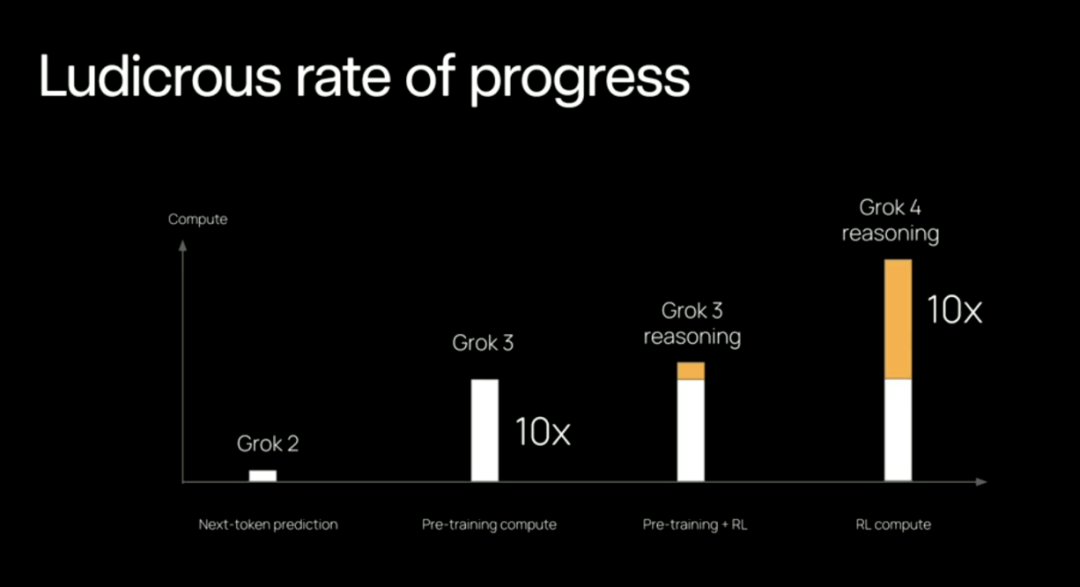 Ludicrous rate of progress

Compute

Grok 2

Grok 3

10x

Grok 3 reasoning

Grok 4 reasoning

10x

Next-token prediction

Pre-training compute

Pre-training + RL

RL compute